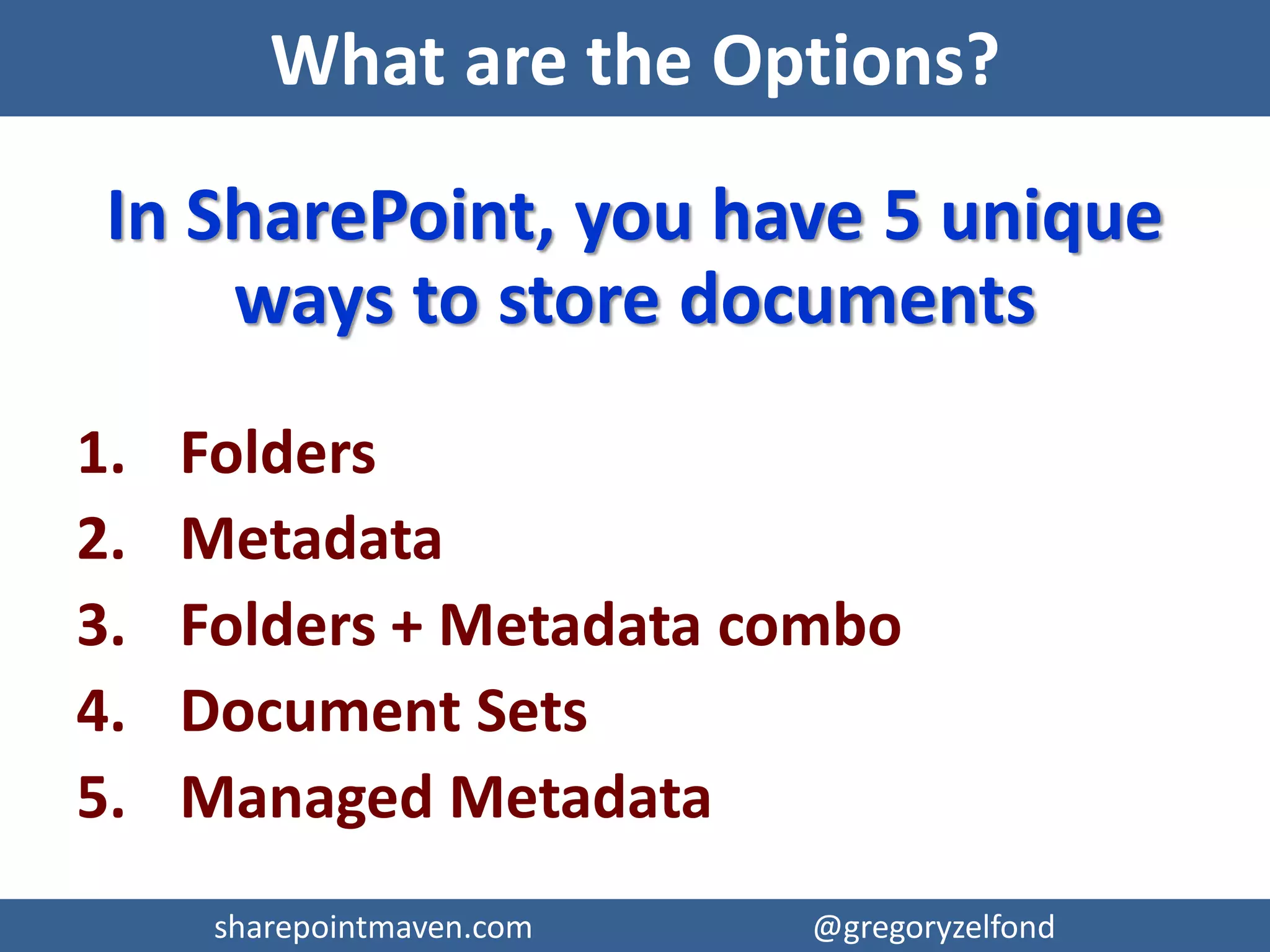 What are the Options?

In SharePoint, you have 5 unique ways to store documents

1. Folders
2. Metadata
3. Folders + Metadata combo
4. Document Sets
5. Managed Metadata

sharepointmaven.com

@gregoryzelfond